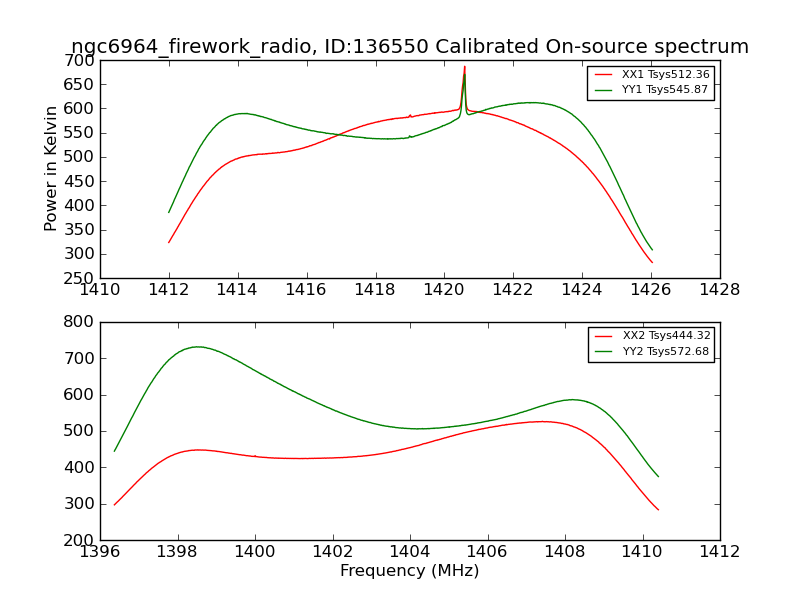 ngc6964_firework_radio, ID:136550 Calibrated On-source spectrum

XX1 Tsys512.36
YY1 Tsys545.87

Power in Kelvin

700
650
600
550
500
450
400
350
300
250

1410 1412 1414 1416 1418 1420 1422 1424 1426 1428

XX2 Tsys444.32
YY2 Tsys572.68

800
700
600
500
400
300
200

1396 1398 1400 1402 1404 1406 1408 1410 1412

Frequency (MHz)